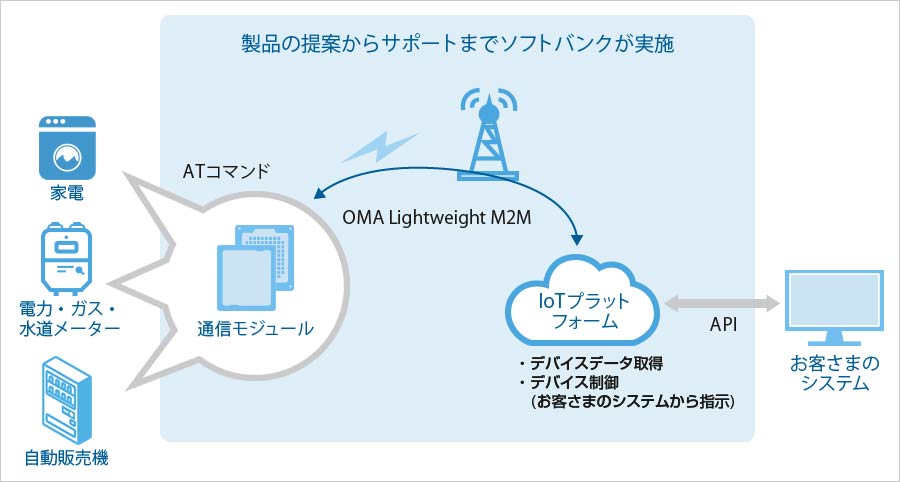 製品の提案からサポートまでソフトバンクが実施

家電

電力・ガス・水道メーター

自動販売機

ATコマンド

通信モジュール

OMA Lightweight M2M

IoTプラットフォーム

・デバイスデータ取得
・デバイス制御
（お客さまのシステムから指示）

API

お客さまのシステム